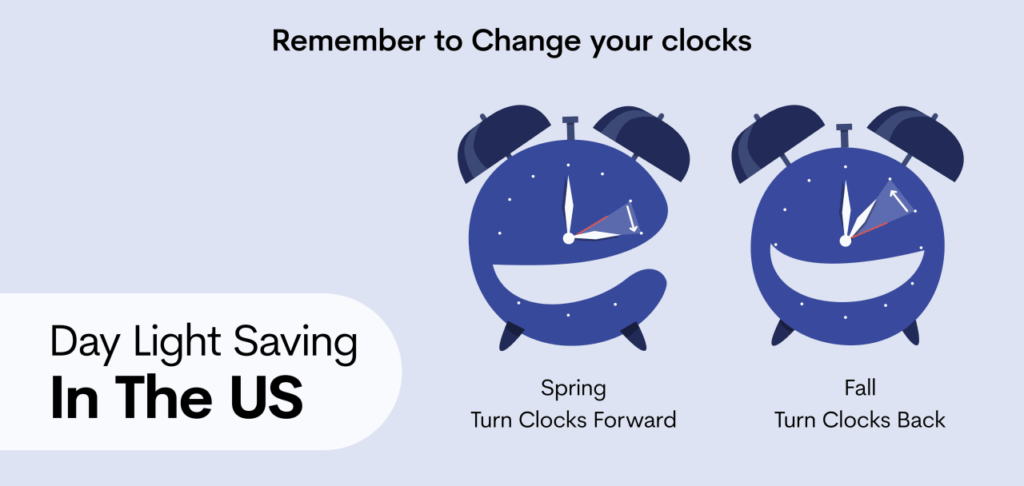 Remember to Change your clocks

Day Light Saving
In The US

Spring
Turn Clocks Forward

Fall
Turn Clocks Back